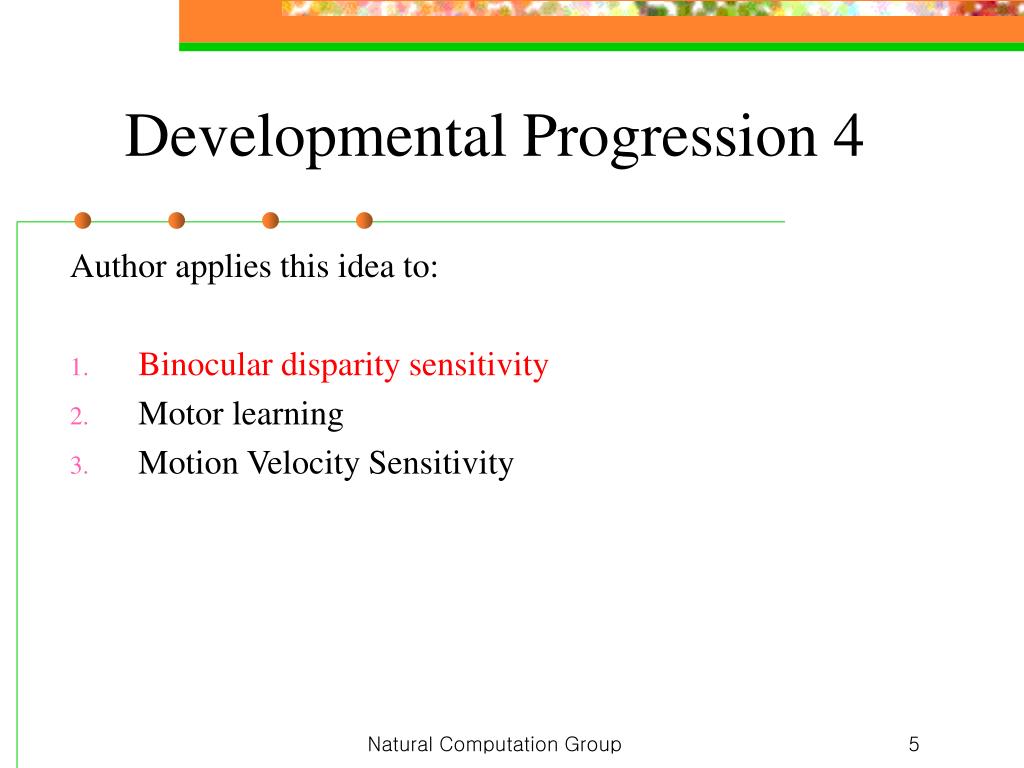 Developmental Progression 4

Author applies this idea to:

1. Binocular disparity sensitivity
2. Motor learning
3. Motion Velocity Sensitivity

Natural Computation Group

5